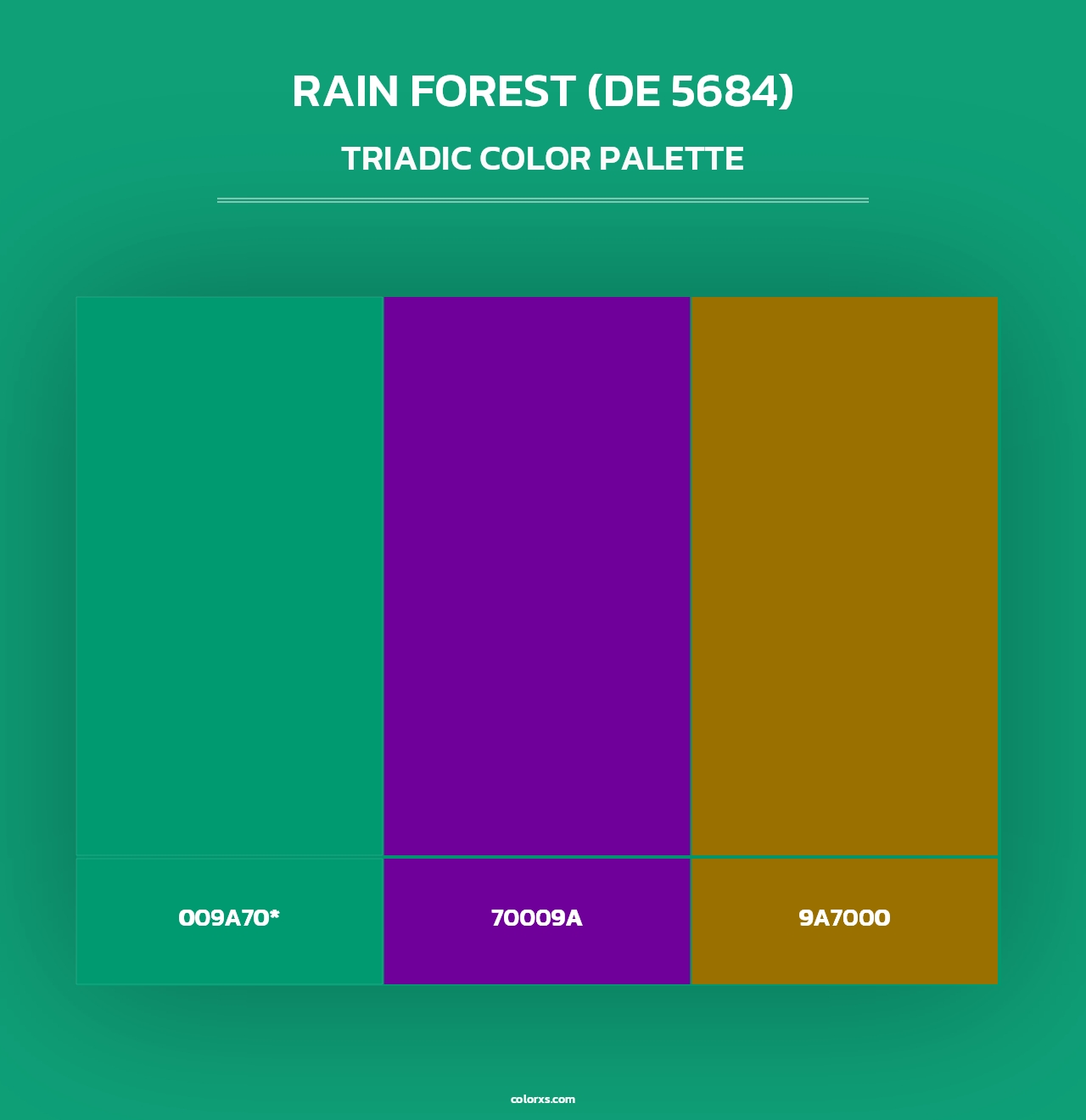 RAIN FOREST (DE 5684)

TRIADIC COLOR PALETTE

009A70*

70009A

9A7000

colorxs.com